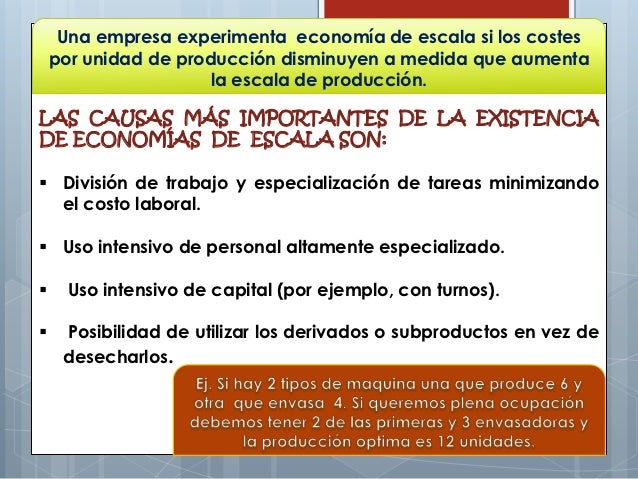 Una empresa experimenta economía de escala si los costes por unidad de producción disminuyen a medida que aumenta la escala de producción.

LAS CAUSAS MÁS IMPORTANTES DE LA EXISTENCIA DE ECONOMÍAS DE ESCALA SON:

▪ División de trabajo y especialización de tareas minimizando el costo laboral.

▪ Uso intensivo de personal altamente especializado.

▪ Uso intensivo de capital (por ejemplo, con turnos).

▪ Posibilidad de utilizar los derivados o subproductos en vez de desecharlos.

Ej. Si hay 2 tipos de maquina una que produce 6 y otra que envasa 4. Si queremos plena ocupación debemos tener 2 de las primeras y 3 envasadoras y la producción optima es 12 unidades.